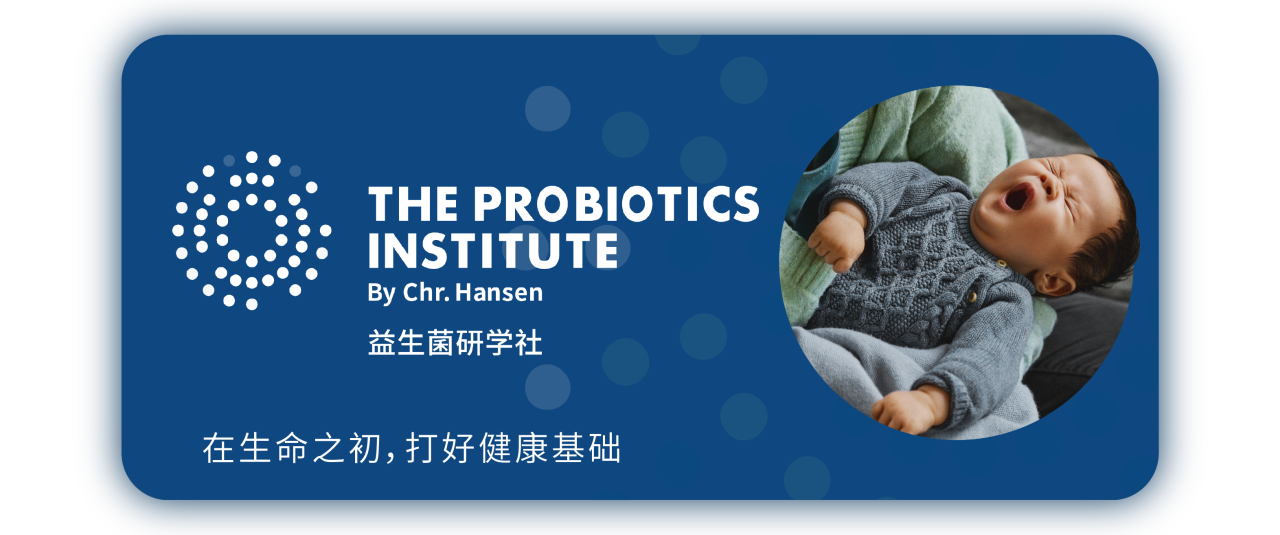 THE PROBIOTICS INSTITUTE
By Chr. Hansen
益生菌研学社

在生命之初，打好健康基础